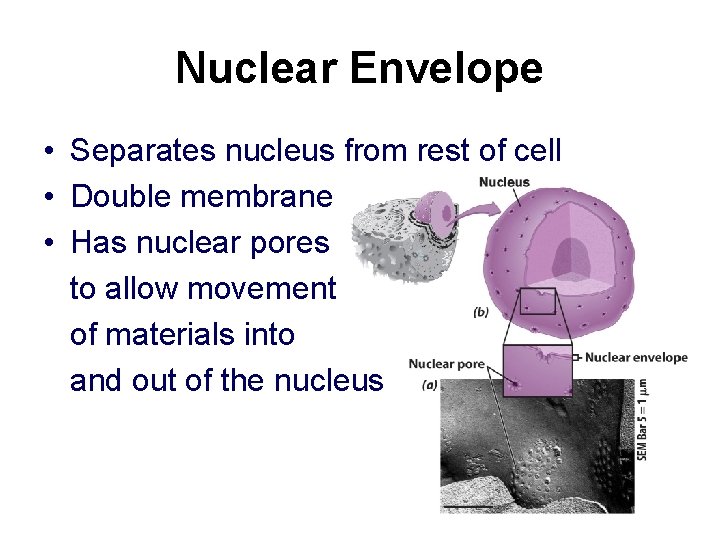 Nuclear Envelope

• Separates nucleus from rest of cell
• Double membrane
• Has nuclear pores to allow movement of materials into and out of the nucleus

Nucleus
(b)
Nuclear envelope
Nuclear pore
(a)
SEM Bar 5 = 1 μm